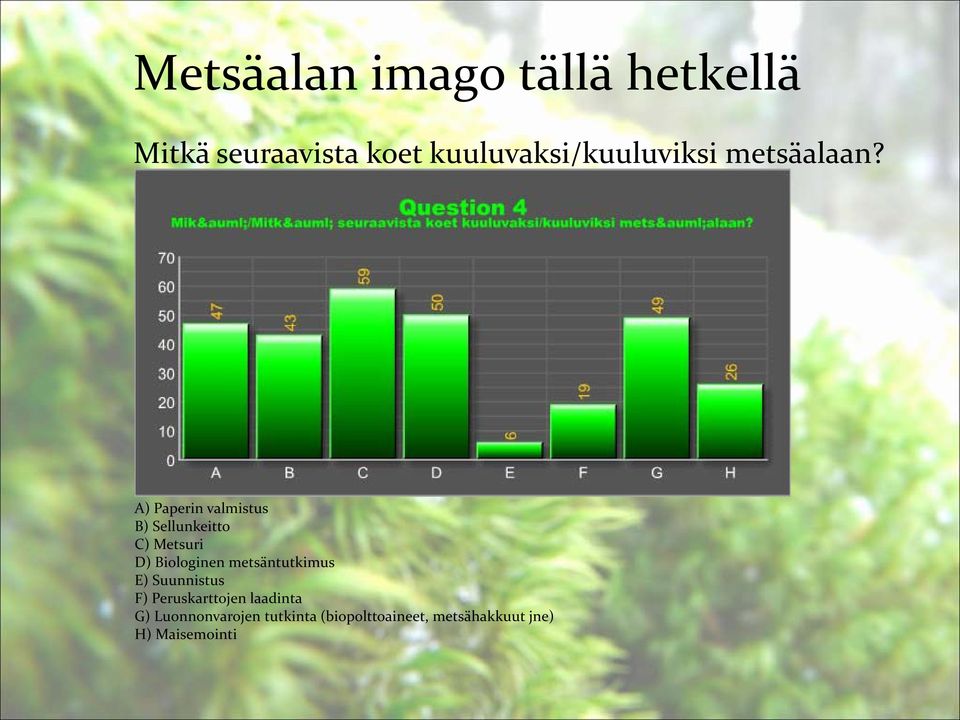 Metsäalan imago tällä hetkellä

Mitkä seuraavista koet kuuluvaksi/kuuluviksi metsäalaan?

Question 4
Mik&auml;/Mitk&auml; seuraavista koet kuuluvaksi/kuuluviksi mets&auml;alaan?

70
60
50
40
30
20
10
0

47 43 59 50 6 19 49 26

A B C D E F G H

A) Paperin valmistus
B) Sellunkeitto
C) Metsuri
D) Biologinen metsäntutkimus
E) Suunnistus
F) Peruskarttojen laadinta
G) Luonnonvarojen tutkinta (biopolttoaineet, metsähakkuut jne)
H) Maisemointi